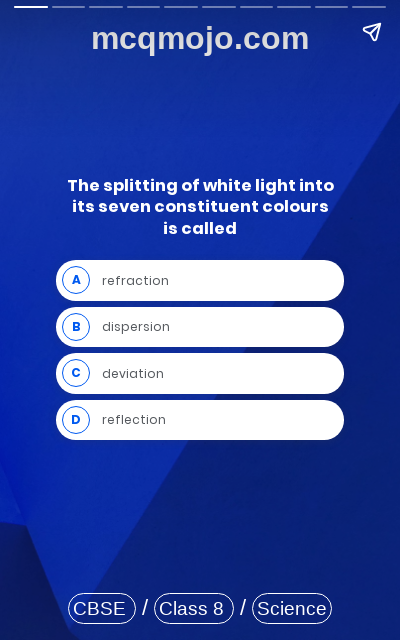 mcqmojo.com

The splitting of white light into its seven constituent colours is called

A refraction

B dispersion

C deviation

D reflection

CBSE / Class 8 / Science